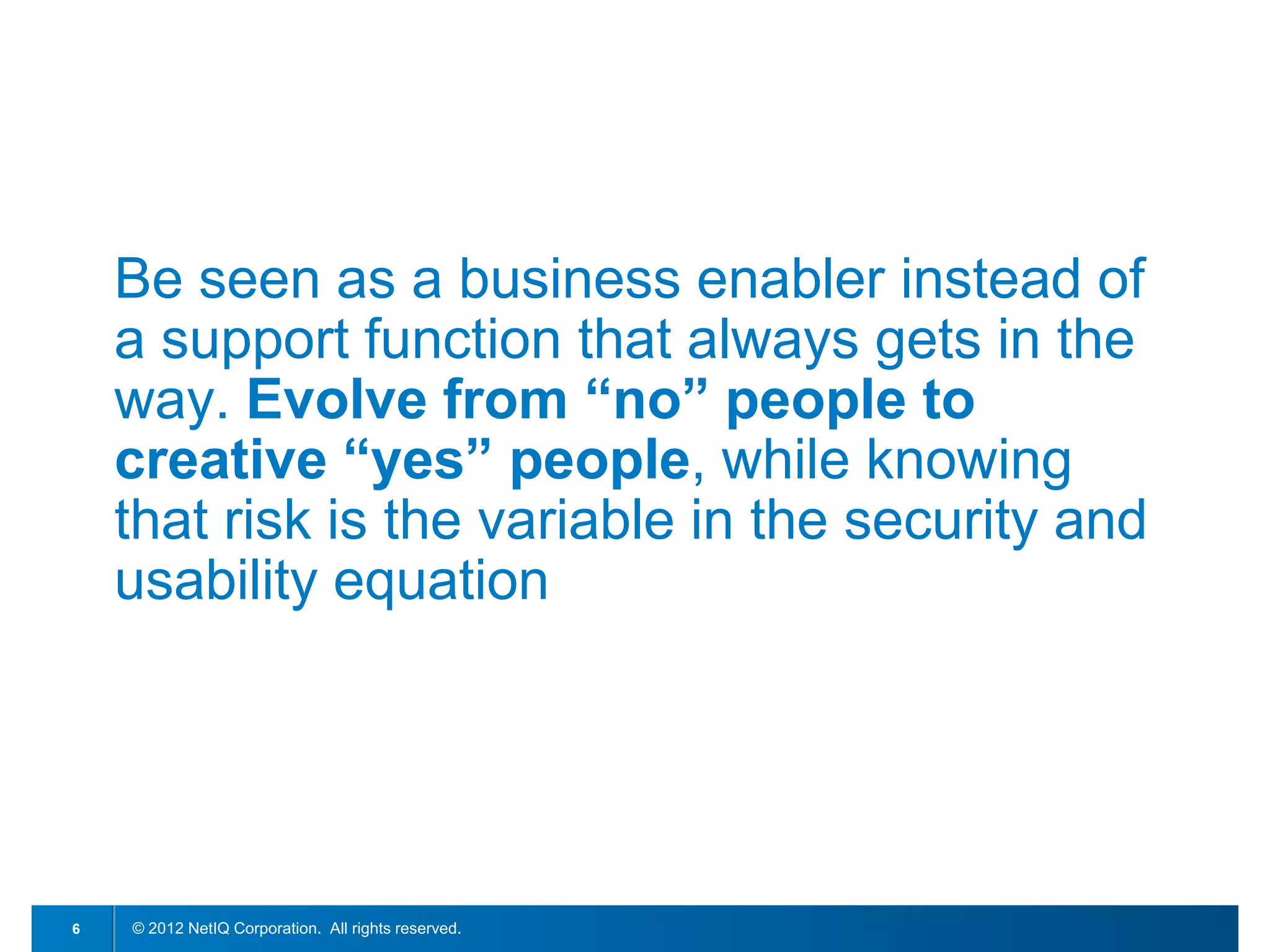 Be seen as a business enabler instead of a support function that always gets in the way. Evolve from “no” people to creative “yes” people, while knowing that risk is the variable in the security and usability equation

6 © 2012 NetIQ Corporation. All rights reserved.